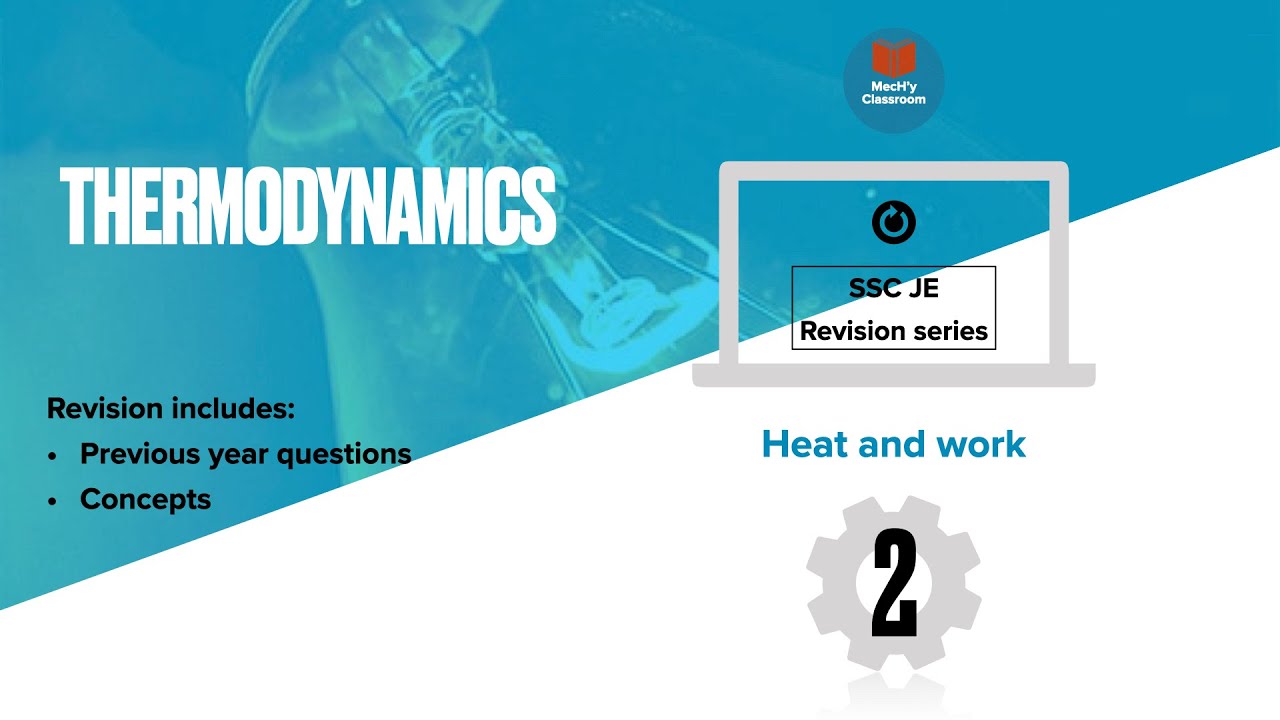 MecH'y Classroom

THERMODYNAMICS

SSC JE
Revision series

Revision includes:
• Previous year questions
• Concepts

Heat and work

2